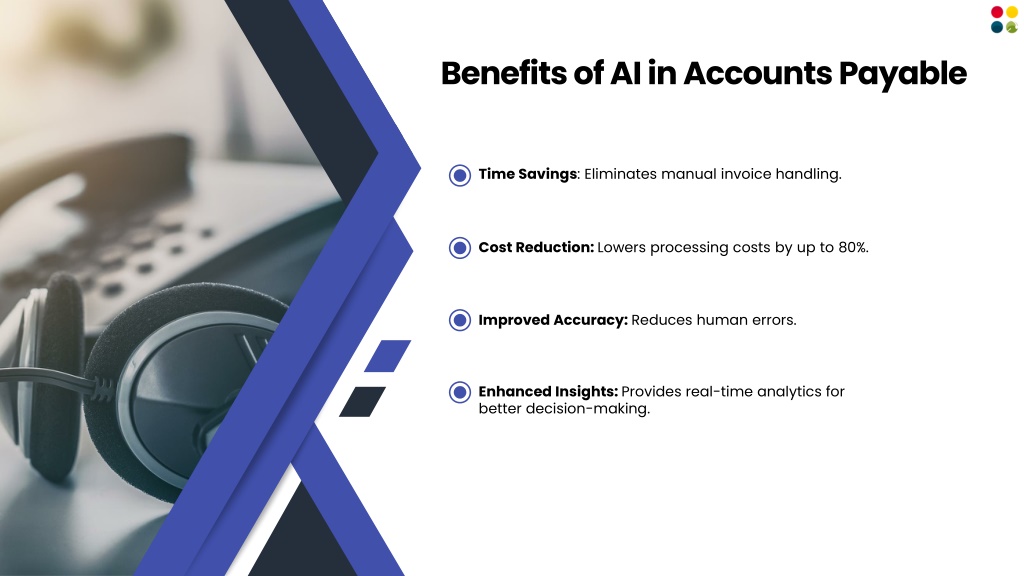 Benefits of AI in Accounts Payable

Time Savings: Eliminates manual invoice handling.

Cost Reduction: Lowers processing costs by up to 80%.

Improved Accuracy: Reduces human errors.

Enhanced Insights: Provides real-time analytics for better decision-making.